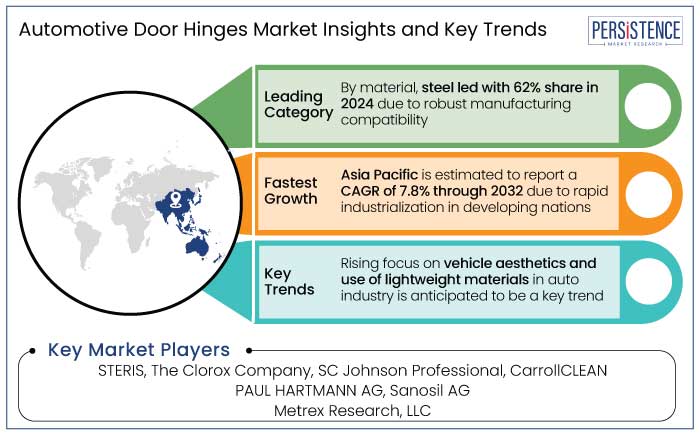 Automotive Door Hinges Market Insights and Key Trends

PERSISTENCE
MARKET RESEARCH

Leading Category

By material, steel led with 62% share in 2024 due to robust manufacturing compatibility

Fastest Growth

Asia Pacific is estimated to report a CAGR of 7.8% through 2032 due to rapid industrialization in developing nations

Key Trends

Rising focus on vehicle aesthetics and use of lightweight materials in auto industry is anticipated to be a key trend

Key Market Players

STERIS, The Clorox Company, SC Johnson Professional, CarrollCLEAN
PAUL HARTMANN AG, Sanosil AG
Metrex Research, LLC